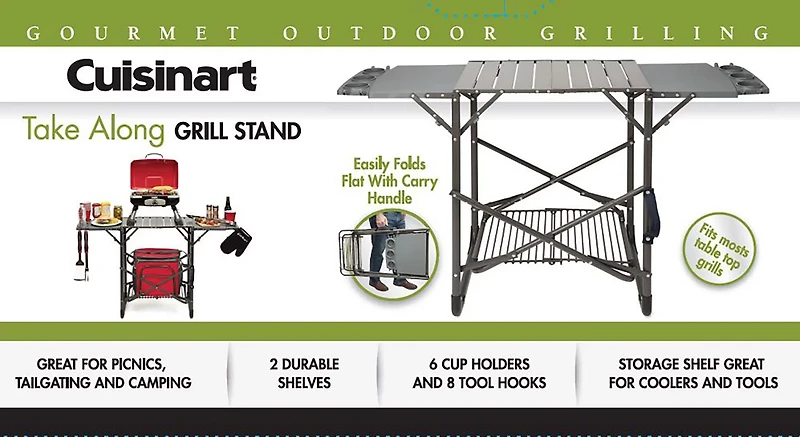 GOURMET OUTDOOR GRILLING

Cuisinart

Take Along GRILL STAND

Easily Folds Flat With Carry Handle

Fits mosts table top grills

GREAT FOR PICNICS, TAILGATING AND CAMPING

2 DURABLE SHELVES

6 CUP HOLDERS AND 8 TOOL HOOKS

STORAGE SHELF GREAT FOR COOLERS AND TOOLS